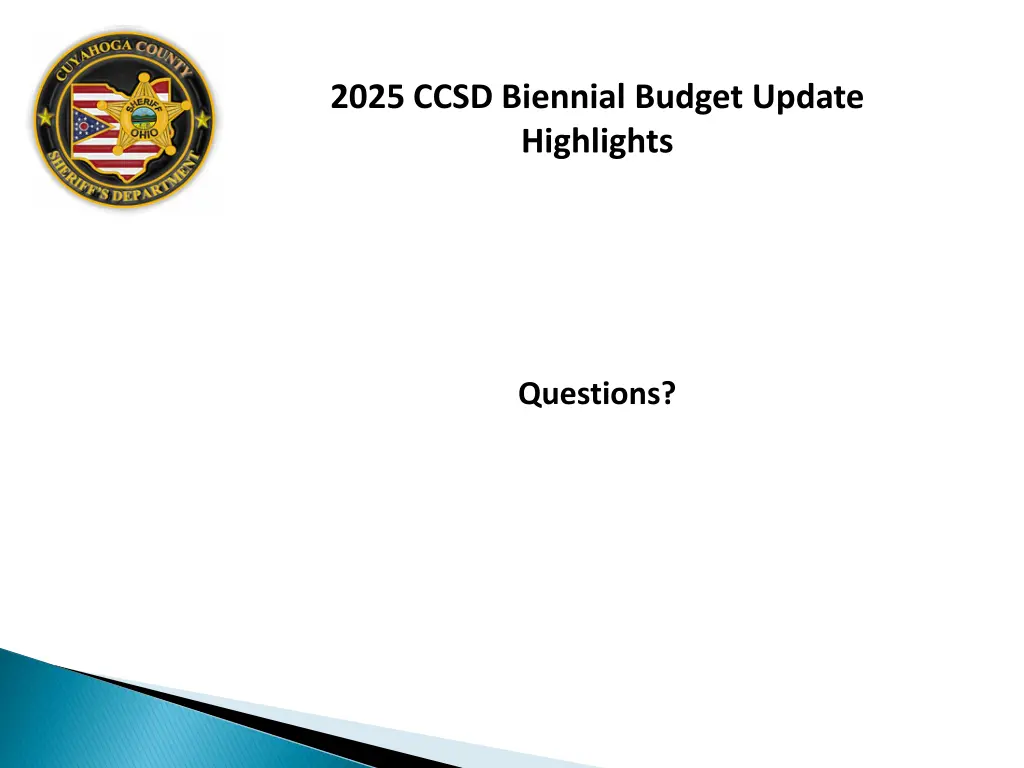 CUYAHOGA COUNTY
SHERIFF
OHIO
SHERIFF'S DEPARTMENT

2025 CCSD Biennial Budget Update Highlights

Questions?